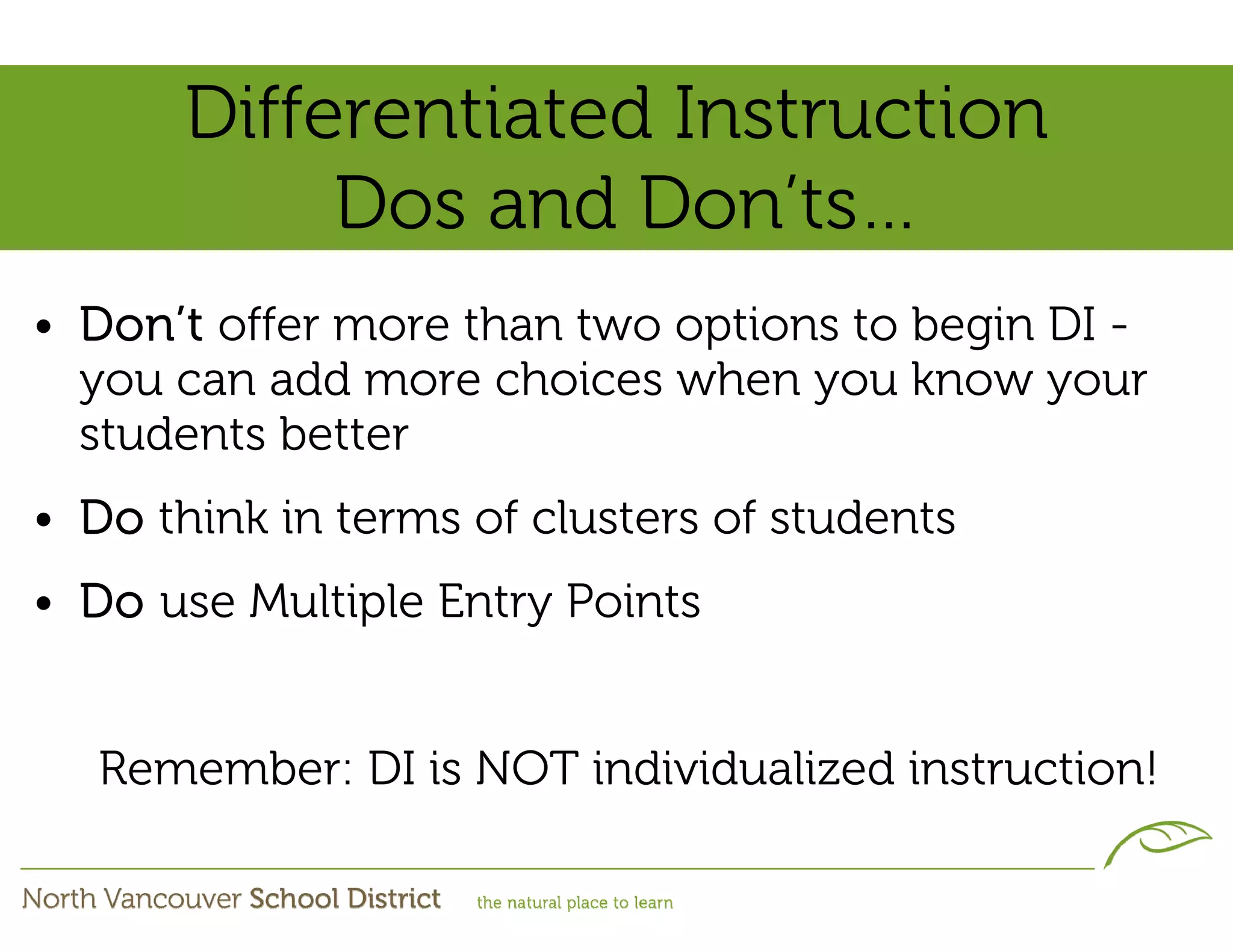 Differentiated Instruction
Dos and Don'ts…

• Don't offer more than two options to begin DI - you can add more choices when you know your students better

• Do think in terms of clusters of students

• Do use Multiple Entry Points

Remember: DI is NOT individualized instruction!

North Vancouver School District the natural place to learn